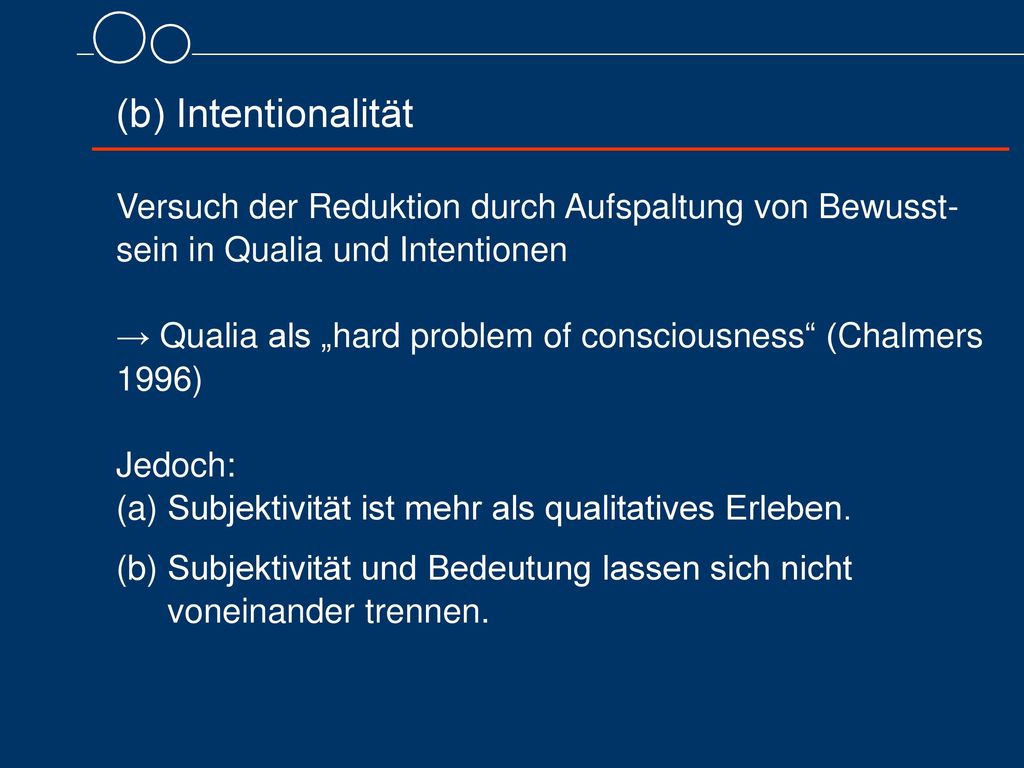 (b) Intentionalität

Versuch der Reduktion durch Aufspaltung von Bewusstsein in Qualia und Intentionen

→ Qualia als „hard problem of consciousness“ (Chalmers 1996)

Jedoch:
(a) Subjektivität ist mehr als qualitatives Erleben.
(b) Subjektivität und Bedeutung lassen sich nicht voneinander trennen.